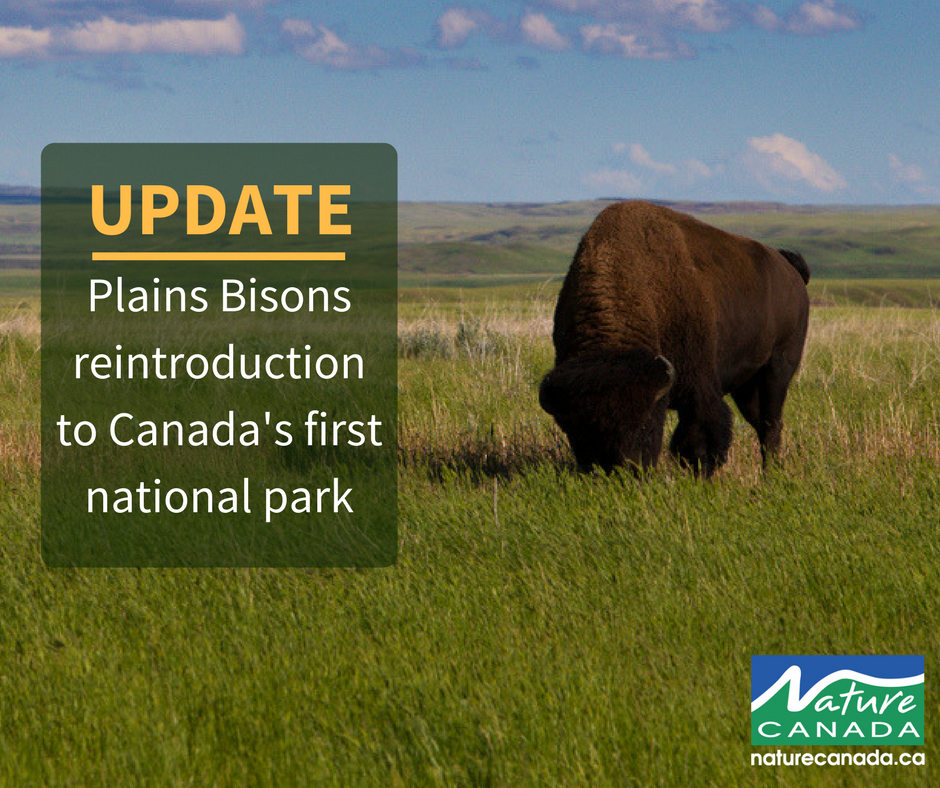 UPDATE

Plains Bisons reintroduction to Canada's first national park

Nature
CANADA
naturecanada.ca